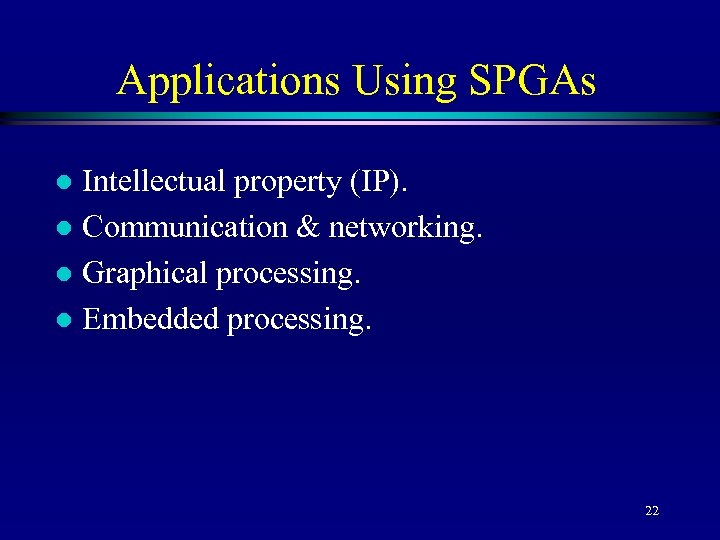 Applications Using SPGAs

- Intellectual property (IP).
- Communication & networking.
- Graphical processing.
- Embedded processing.

22